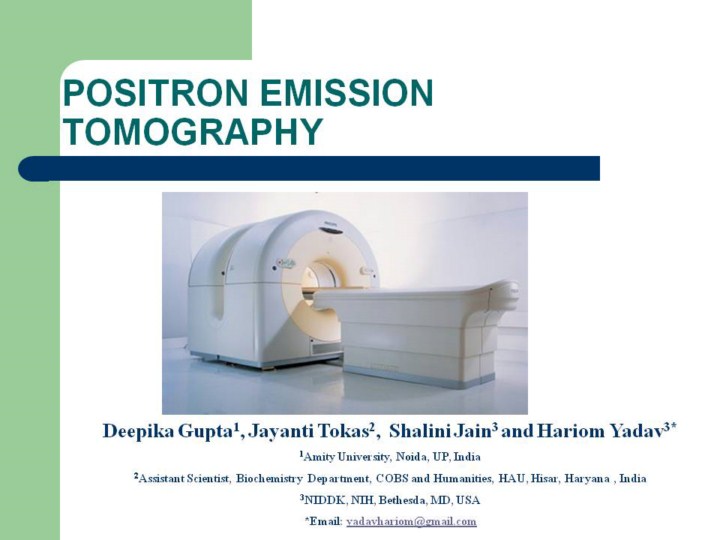 POSITRON EMISSION TOMOGRAPHY

PHILIPS

Deepika Gupta$^1$, Jayanti Tokas$^2$, Shalini Jain$^3$ and Hariom Yadav$^{3*}$

$^1$Amity University, Noida, UP, India

$^2$Assistant Scientist, Biochemistry Department, COBS and Humanities, HAU, Hisar, Haryana , India

$^3$NIDDK, NIH, Bethesda, MD, USA

*Email: yadavhariom@gmail.com